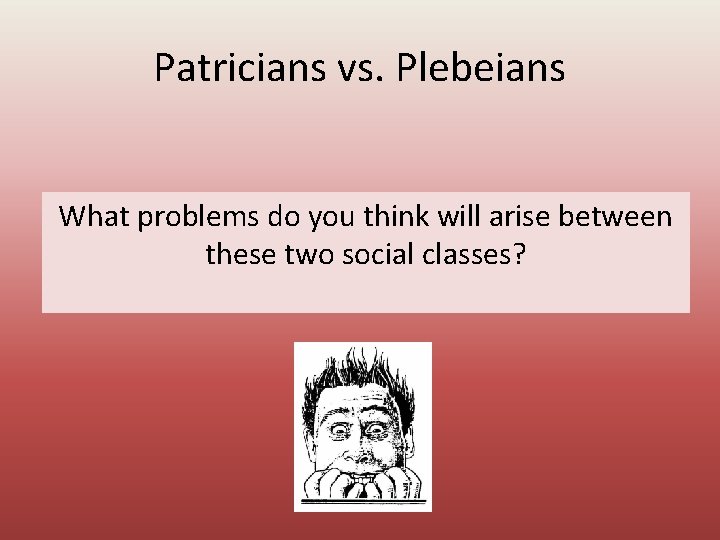 Patricians vs. Plebeians

What problems do you think will arise between these two social classes?